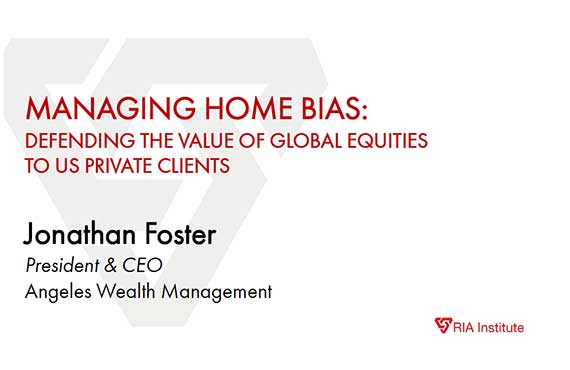 MANAGING HOME BIAS:
DEFENDING THE VALUE OF GLOBAL EQUITIES TO US PRIVATE CLIENTS

Jonathan Foster
President & CEO
Angeles Wealth Management

RIA Institute